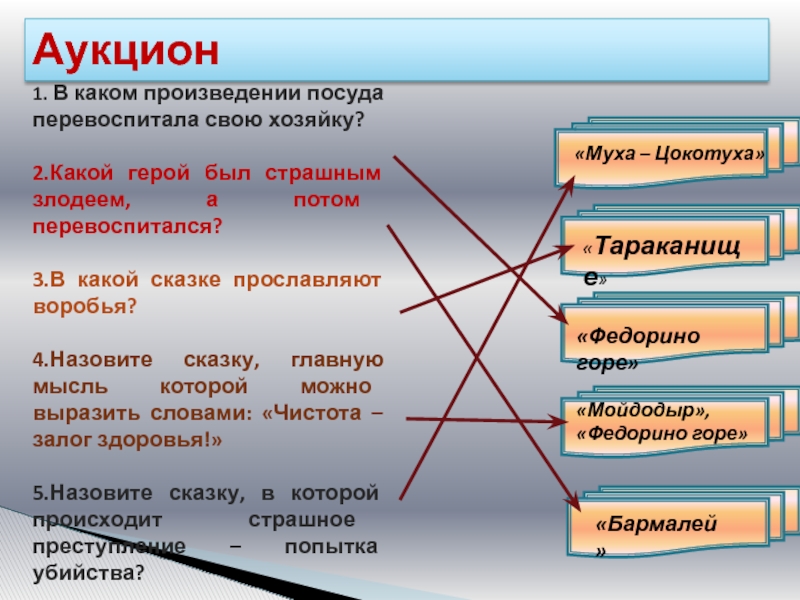 Аукцион

1. В каком произведении посуда перевоспитала свою хозяйку?

2.Какой герой был страшным злодеем, а потом перевоспитался?

3.В какой сказке прославляют воробья?

4.Назовите сказку, главную мысль которой можно выразить словами: «Чистота – залог здоровья!»

5.Назовите сказку, в которой происходит страшное преступление – попытка убийства?

«Муха – Цокотуха»

«Тараканище»

«Федорино горе»

«Мойдодыр», «Федорино горе»

«Бармалей»